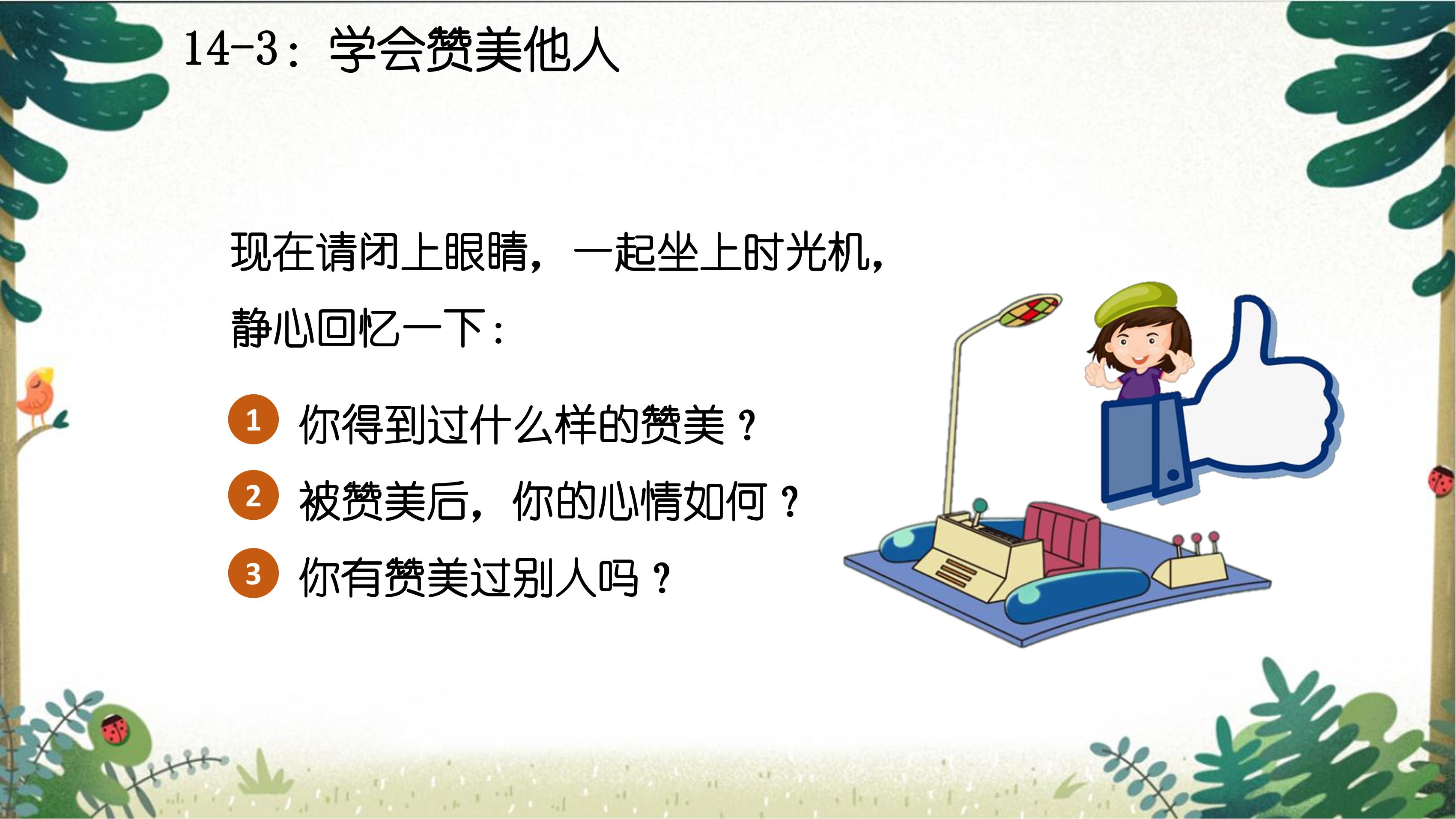 14-3：学会赞美他人

现在请闭上眼睛，一起坐上时光机，静心回忆一下：

1 你得到过什么样的赞美？

2 被赞美后，你的心情如何？

3 你有赞美过别人吗？